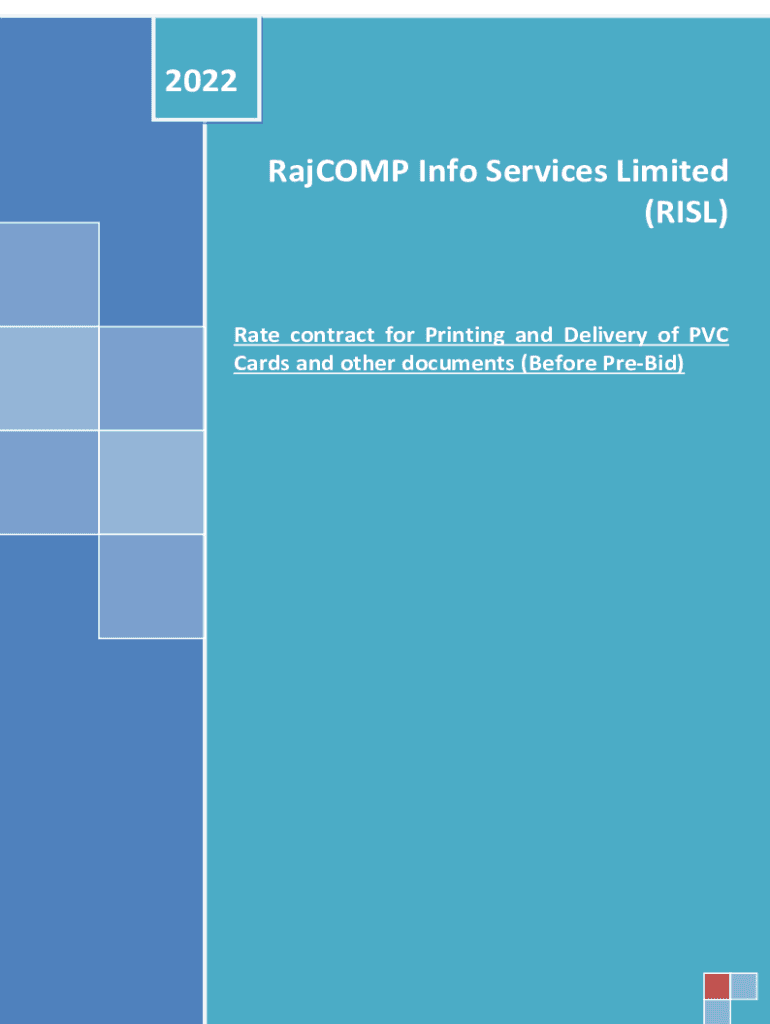 2022

RajCOMP Info Services Limited (RISL)

Rate contract for Printing and Delivery of PVC Cards and other documents (Before Pre-Bid)